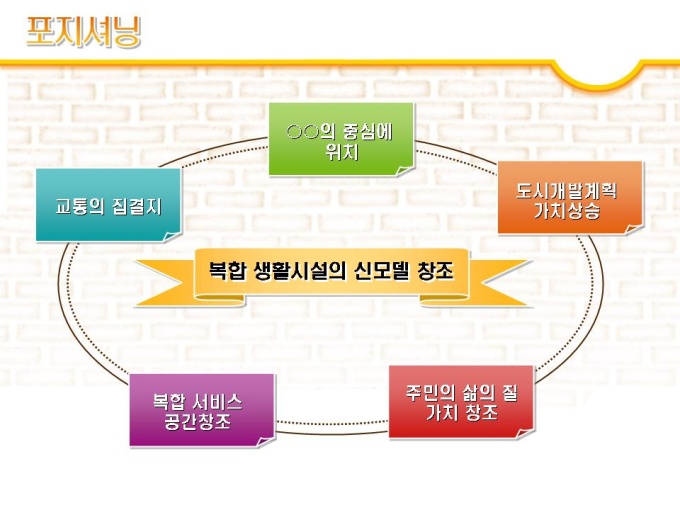 포지셔닝

○○의 중심에 위치

교통의 집결지

도시개발계획 가치상승

복합 생활시설의 신모델 창조

복합 서비스 공간창조

주민의 삶의 질 가치 창조